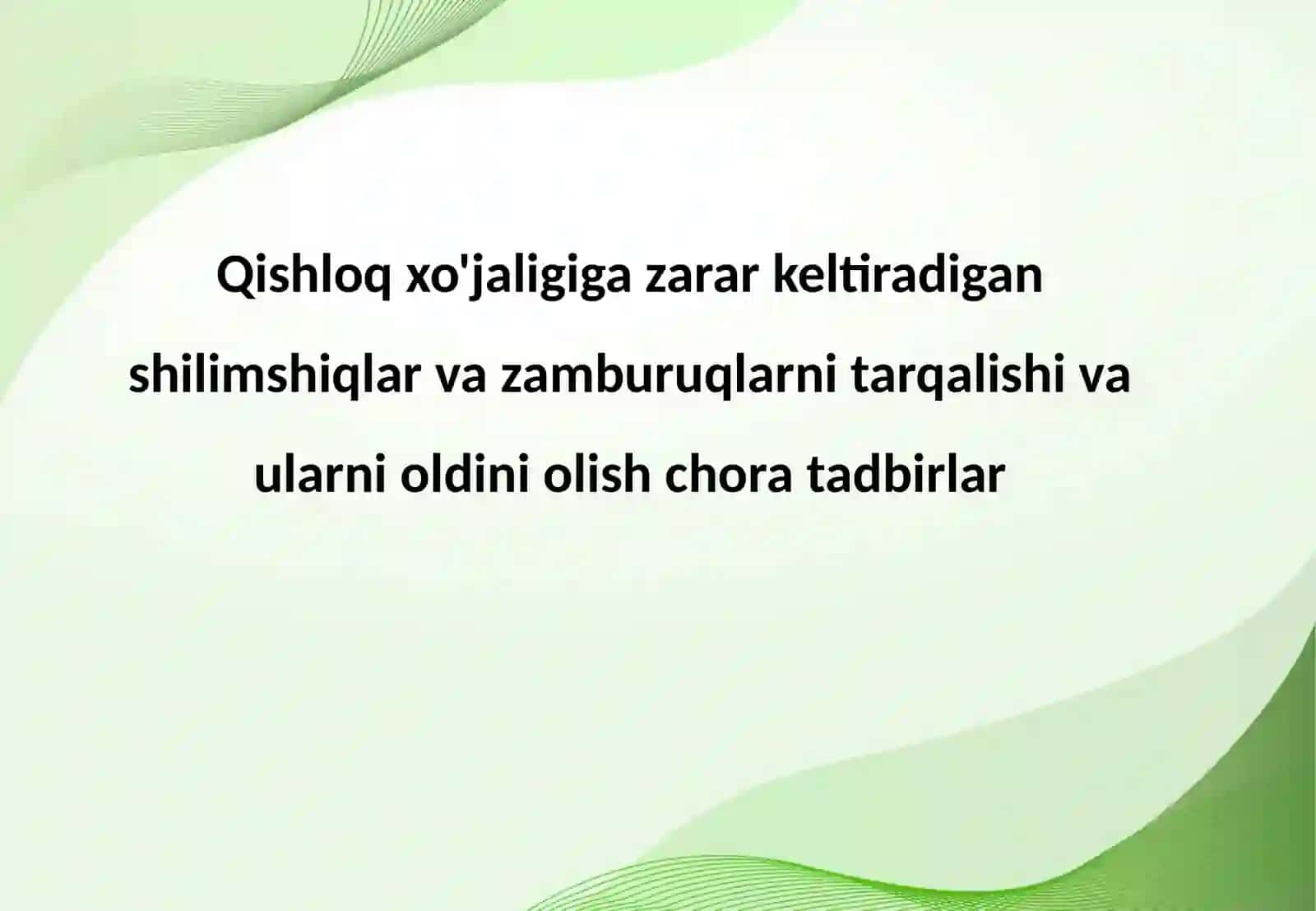 Qishloq xo'jaligiga zarar keltiradigan shilimshiqlar va zamburuqlarni tarqalishi va ularni oldini olish chora tadbirlar